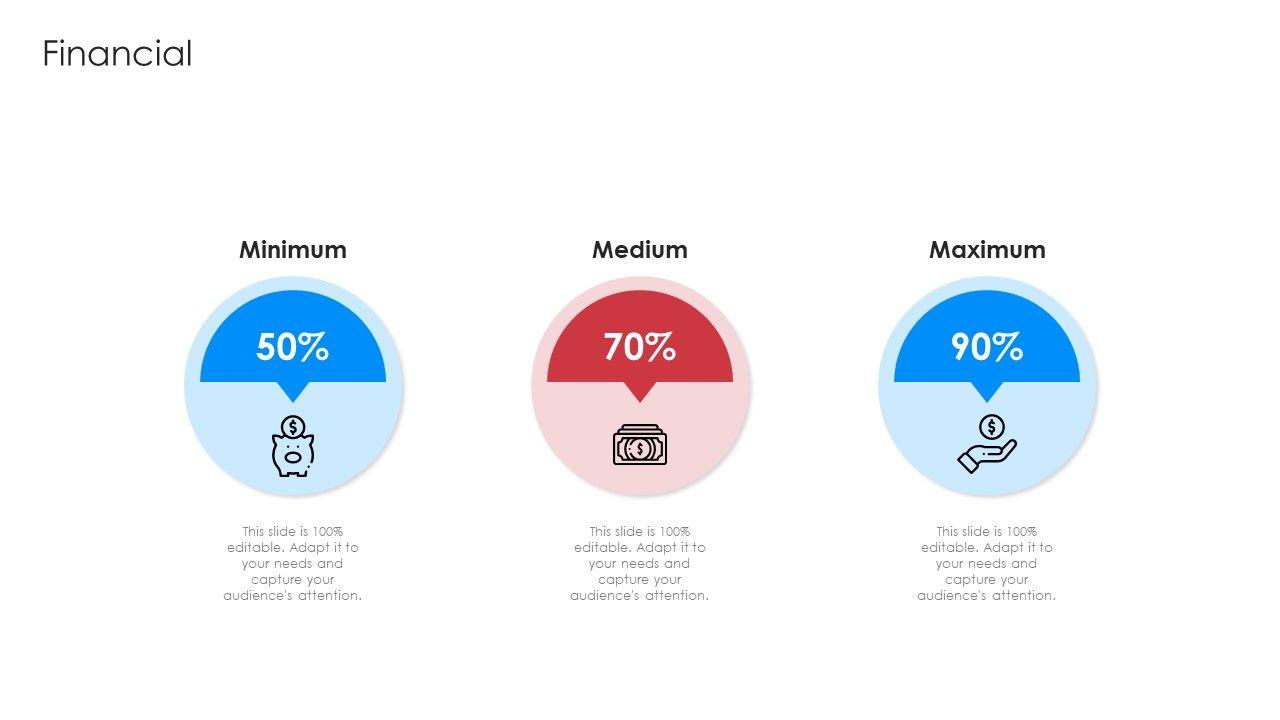 Financial

Minimum

50%

This slide is 100% editable. Adapt it to your needs and capture your audience's attention.

Medium

70%

This slide is 100% editable. Adapt it to your needs and capture your audience's attention.

Maximum

90%

This slide is 100% editable. Adapt it to your needs and capture your audience's attention.